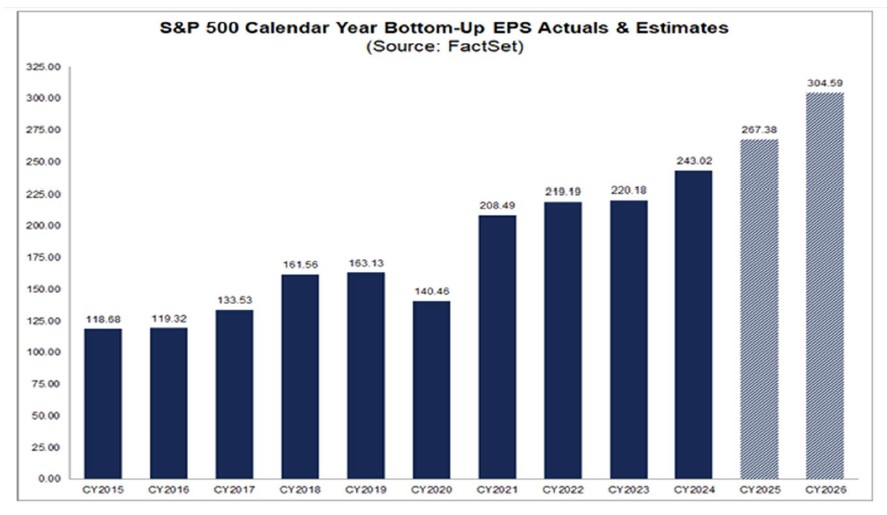 S&P 500 Calendar Year Bottom-Up EPS Actuals & Estimates
(Source: FactSet)

325.00
300.00
275.00
250.00
225.00
200.00
175.00
150.00
125.00
100.00
75.00
50.00
25.00
0.00

118.68
119.32
133.53
161.56
163.13
140.46
208.49
219.19
220.18
243.02
267.38
304.59

CY2015
CY2016
CY2017
CY2018
CY2019
CY2020
CY2021
CY2022
CY2023
CY2024
CY2025
CY2026